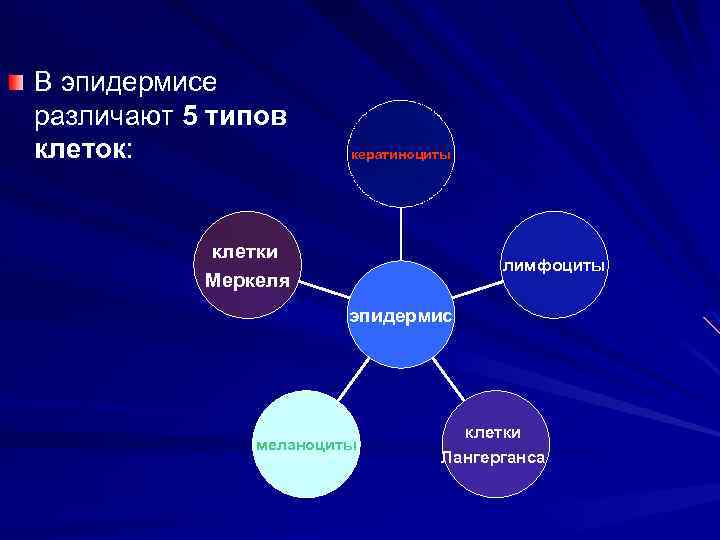 В эпидермисе различают 5 типов клеток:

кератиноциты

клетки Меркеля

лимфоциты

эпидермис

меланоциты

клетки Лангерганса